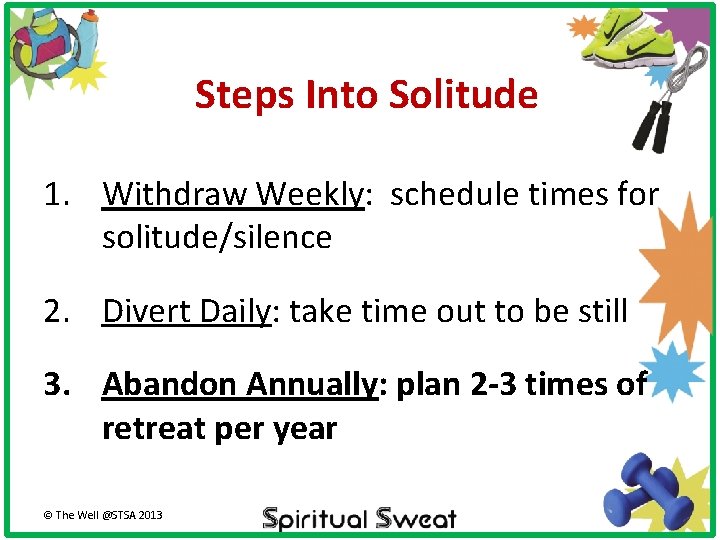 Steps Into Solitude

1. Withdraw Weekly: schedule times for solitude/silence

2. Divert Daily: take time out to be still

3. Abandon Annually: plan 2-3 times of retreat per year

© The Well @STSA 2013

Spiritual Sweat